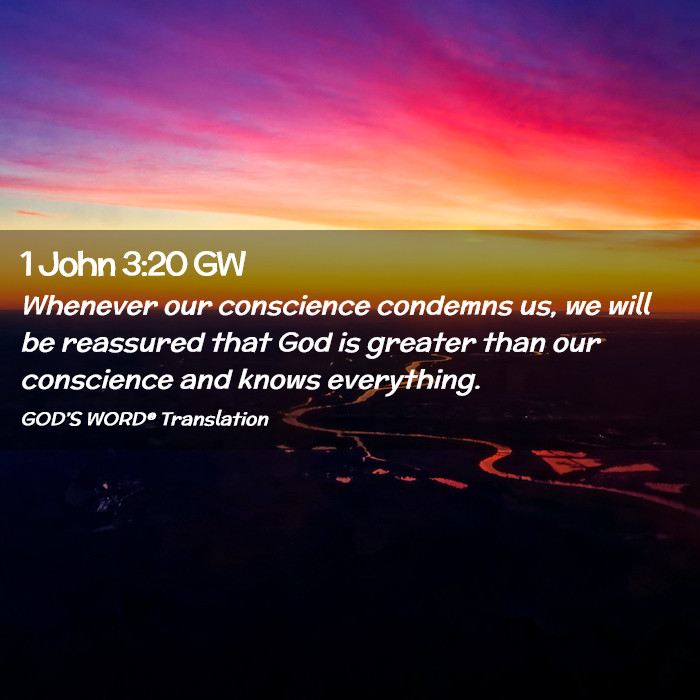 1 John 3:20 GW

Whenever our conscience condemns us, we will be reassured that God is greater than our conscience and knows everything.

GOD'S WORD® Translation